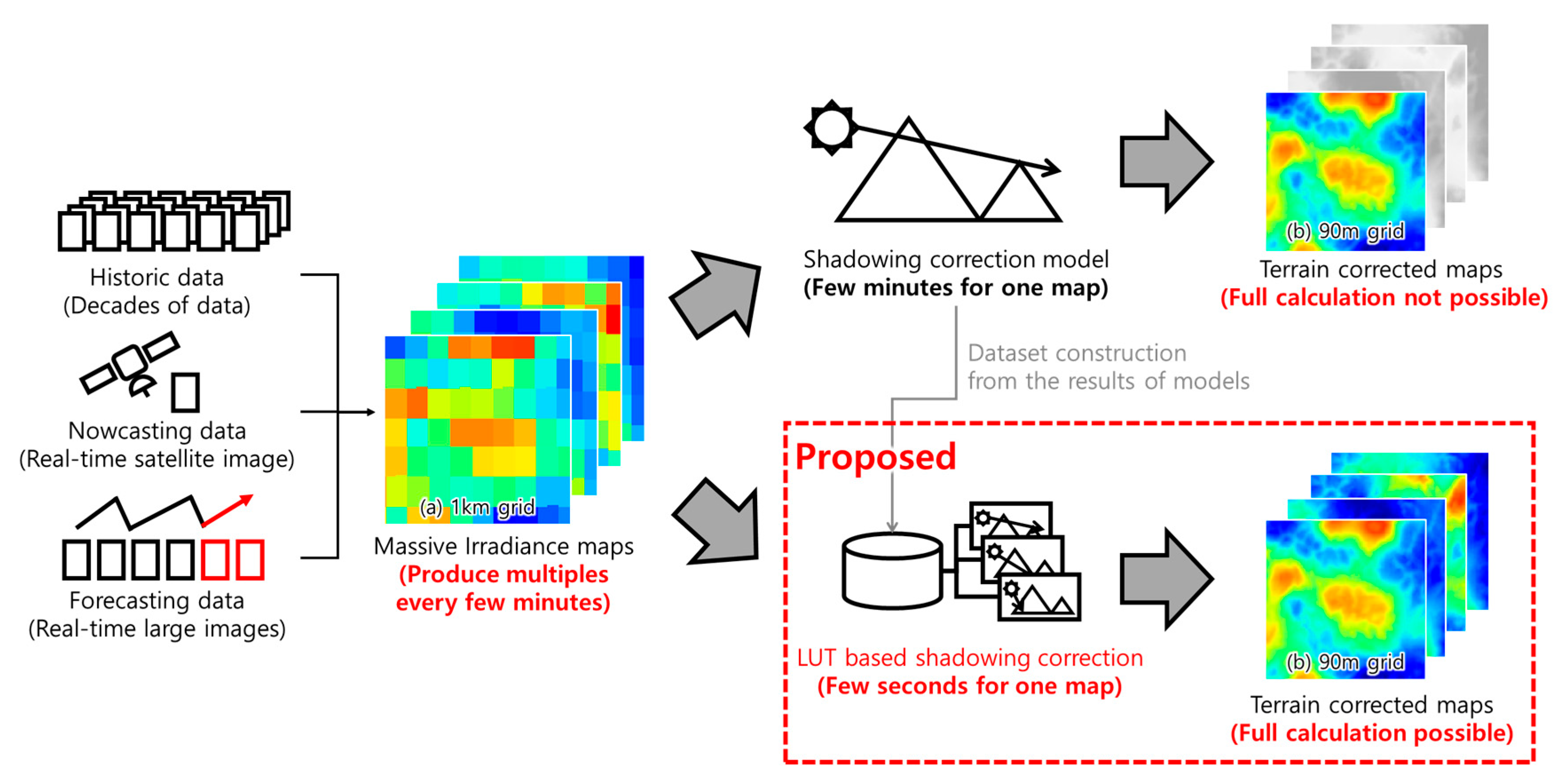 Historic data
(Decades of data)

Nowcasting data
(Real-time satellite image)

Forecasting data
(Real-time large images)

(a) 1km grid

Massive Irradiance maps
(Produce multiples every few minutes)

Shadowing correction model
(Few minutes for one map)

(b) 90m grid

Terrain corrected maps
(Full calculation not possible)

Dataset construction from the results of models

Proposed

LUT based shadowing correction
(Few seconds for one map)

(b) 90m grid

Terrain corrected maps
(Full calculation possible)